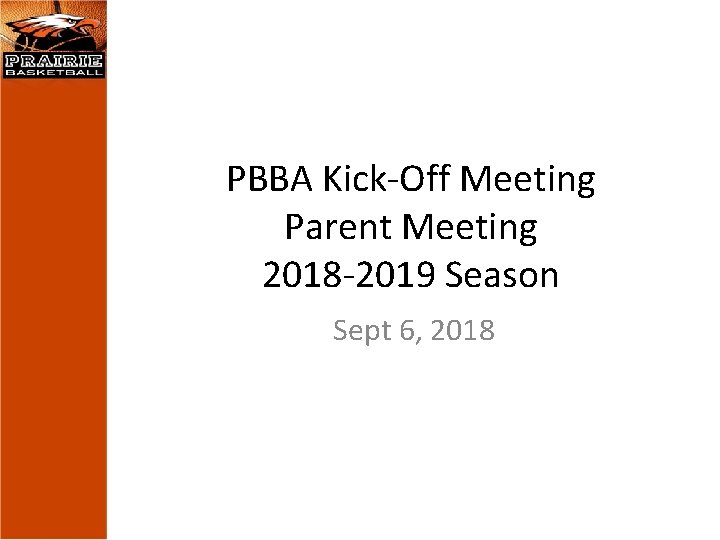 PRAIRIE
BASKETBALL

PBBA Kick-Off Meeting
Parent Meeting
2018-2019 Season

Sept 6, 2018